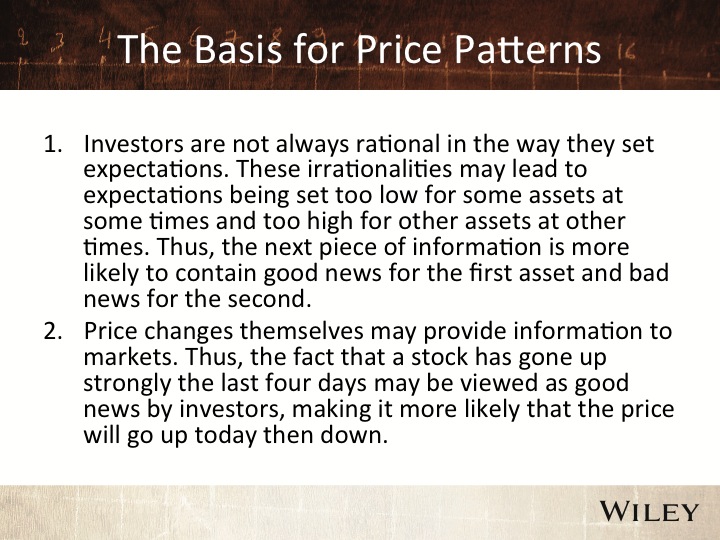 The Basis for Price Patterns

1. Investors are not always rational in the way they set expectations. These irrationalities may lead to expectations being set too low for some assets at some times and too high for other assets at other times. Thus, the next piece of information is more likely to contain good news for the first asset and bad news for the second.
2. Price changes themselves may provide information to markets. Thus, the fact that a stock has gone up strongly the last four days may be viewed as good news by investors, making it more likely that the price will go up today then down.

WILEY